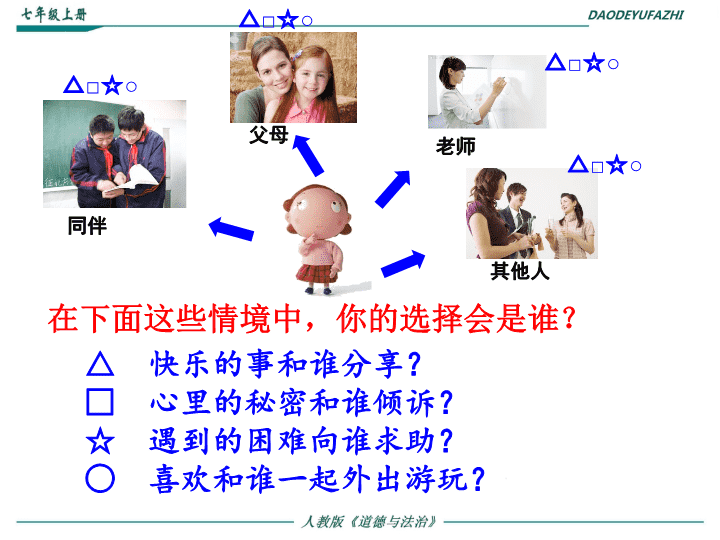 七年级上册

DAODEYUFAZHI

△□☆○

父母

△□☆○

老师

△□☆○

同伴

△□☆○

其他人

在下面这些情境中，你的选择会是谁？

△　快乐的事和谁分享？

□　心里的秘密和谁倾诉？

☆　遇到的困难向谁求助？

○　喜欢和谁一起外出游玩？

人教版《道德与法治》